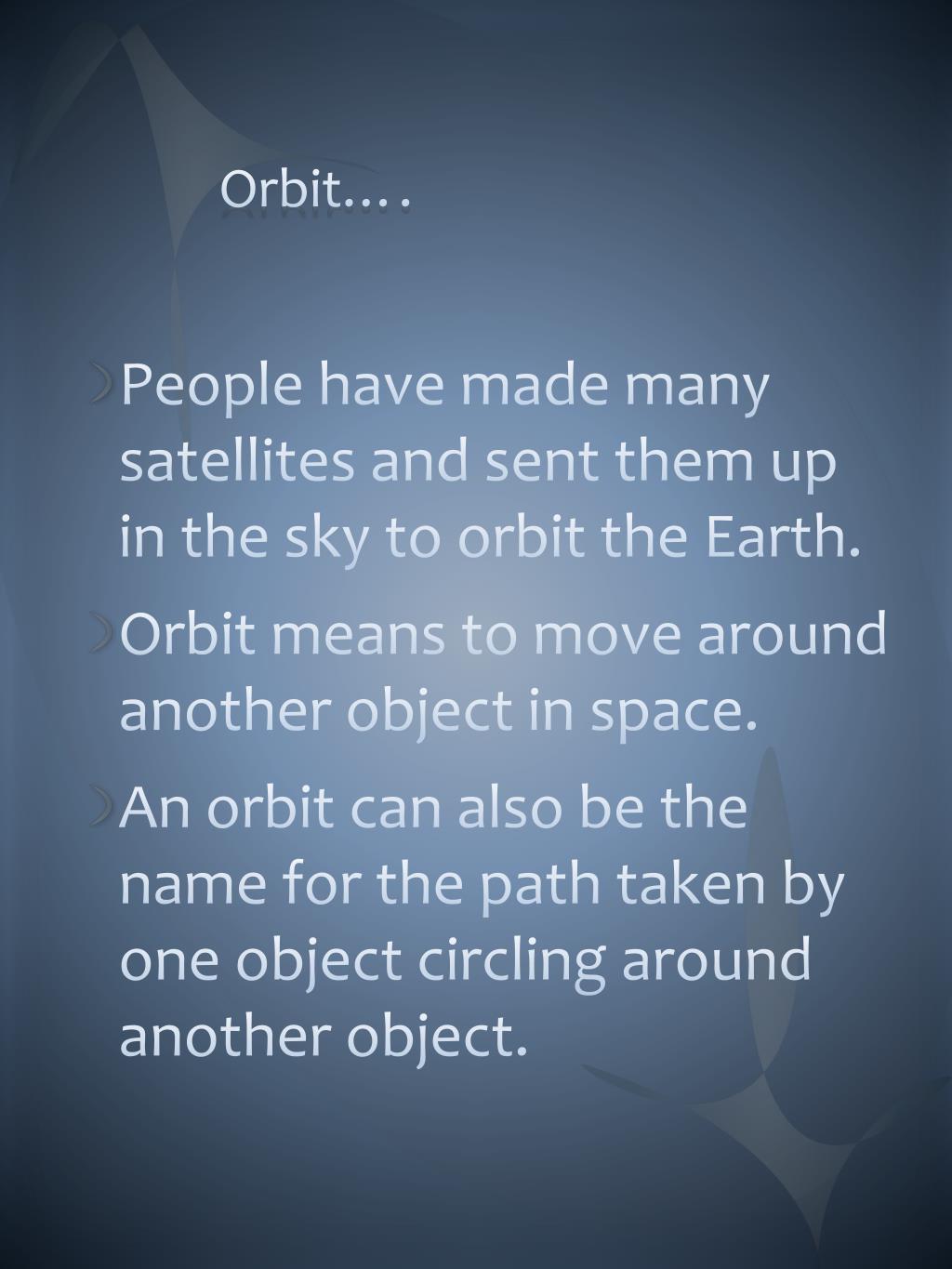 Orbit….

People have made many satellites and sent them up in the sky to orbit the Earth.

Orbit means to move around another object in space.

An orbit can also be the name for the path taken by one object circling around another object.